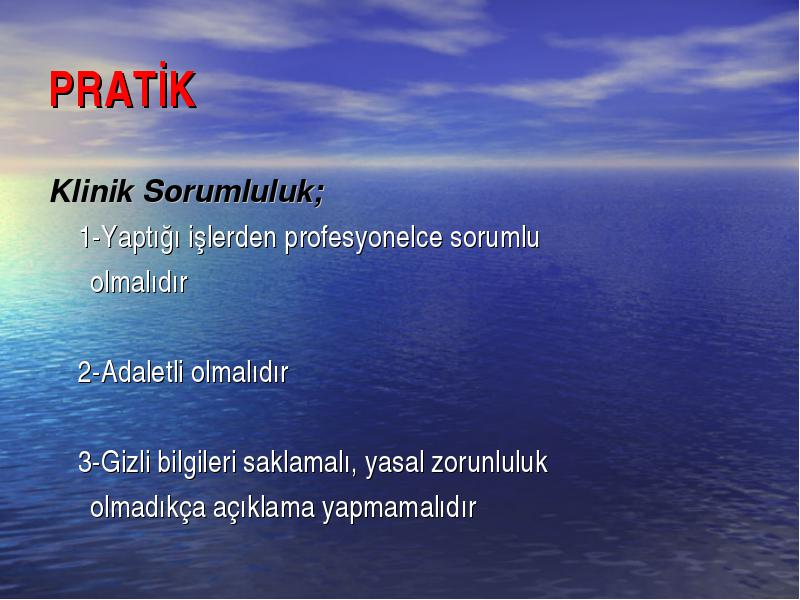 PRATİK

Klinik Sorumluluk;

1-Yaptığı işlerden profesyonelce sorumlu olmalıdır

2-Adaletli olmalıdır

3-Gizli bilgileri saklamalı, yasal zorunluluk olmadıkça açıklama yapmamalıdır